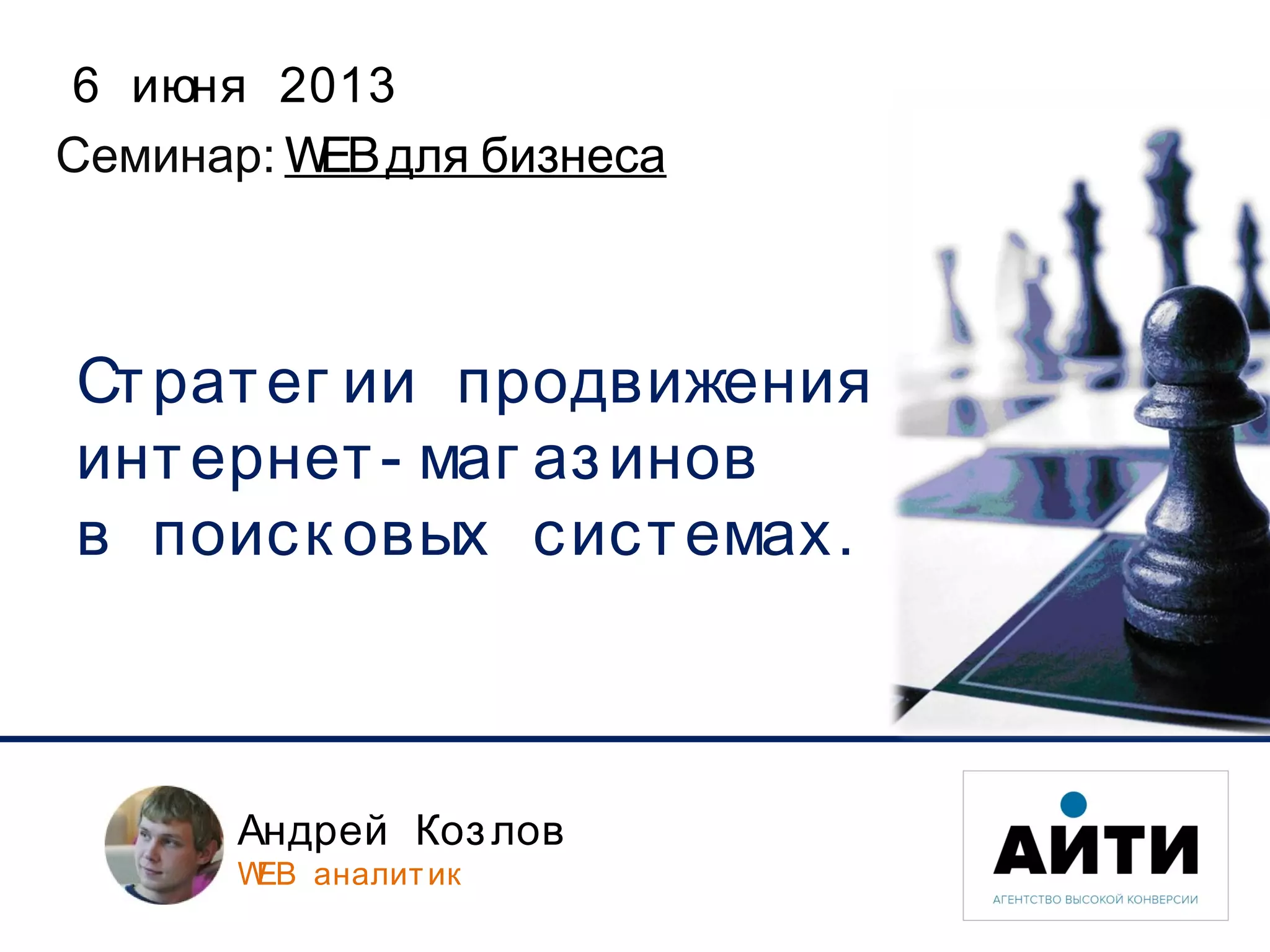 6 июня 2013
Семинар: WEB для бизнеса

Стратегии продвижения интернет-магазинов в поисковых системах.

Андрей Козлов
WEB аналитик

АЙТИ
АГЕНТСТВО ВЫСОКОЙ КОНВЕРСИИ